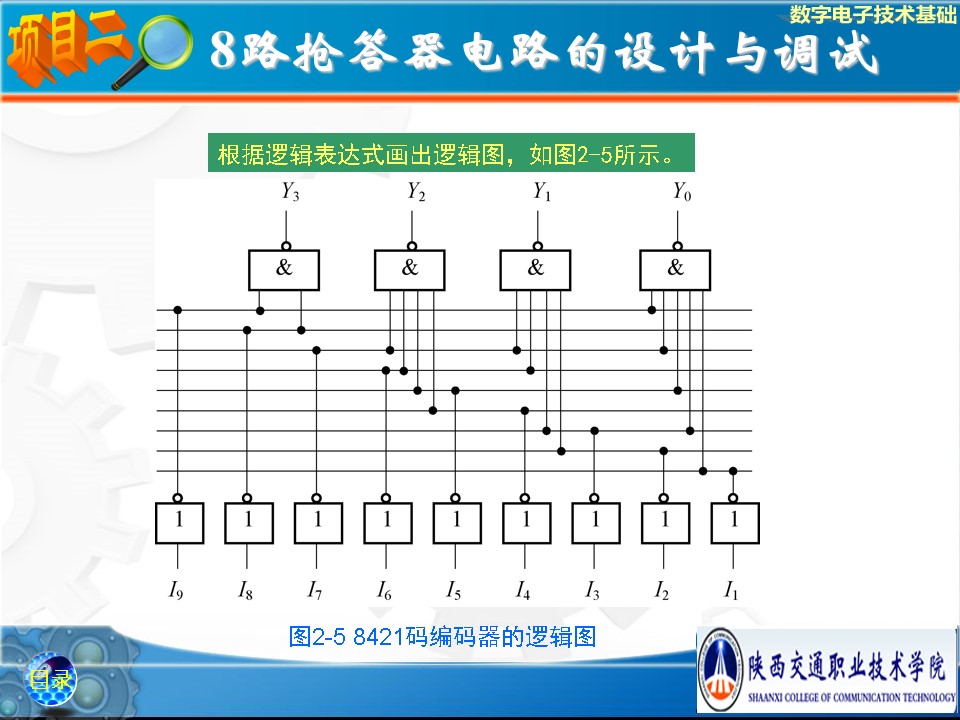 数字电子技术基础

项目二 8路抢答器电路的设计与调试

根据逻辑表达式画出逻辑图，如图2-5所示。

$Y_3$ $Y_2$ $Y_1$ $Y_0$

& & & &

1 1 1 1 1 1 1 1 1

$I_9$ $I_8$ $I_7$ $I_6$ $I_5$ $I_4$ $I_3$ $I_2$ $I_1$

图2-5 8421码编码器的逻辑图

目录

陕西交通职业技术学院
SHAANXI COLLEGE OF COMMUNICATION TECHNOLOGY